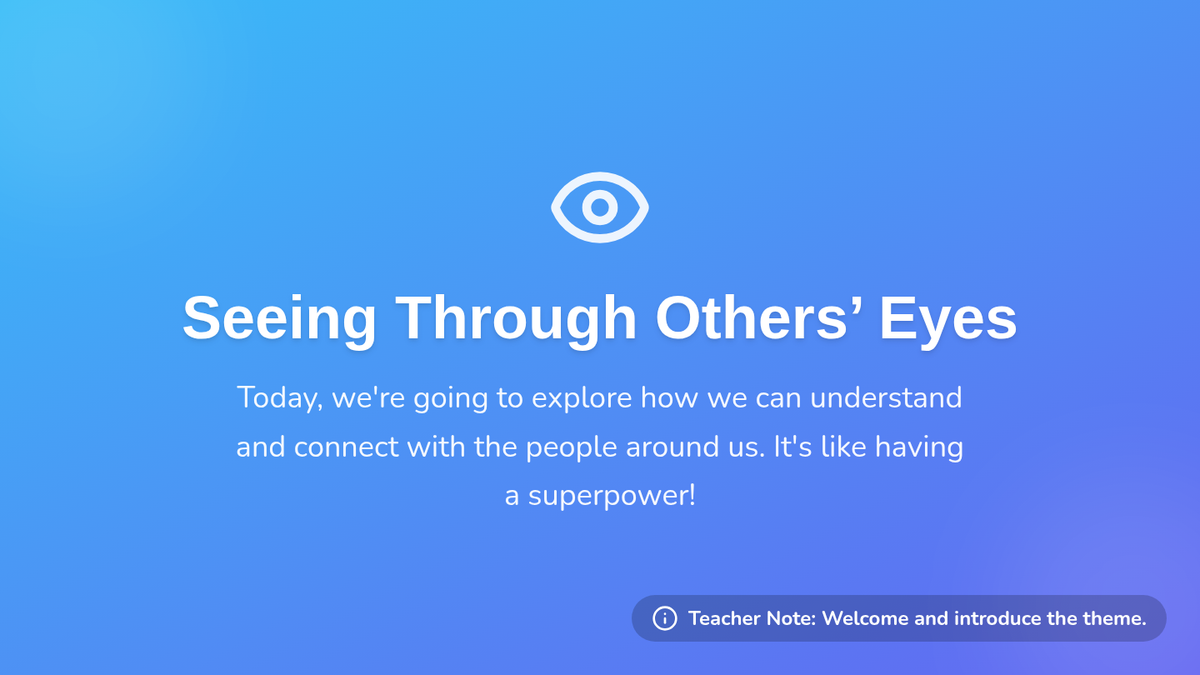 Seeing Through Others’ Eyes

Today, we're going to explore how we can understand and connect with the people around us. It's like having a superpower!

Teacher Note: Welcome and introduce the theme.